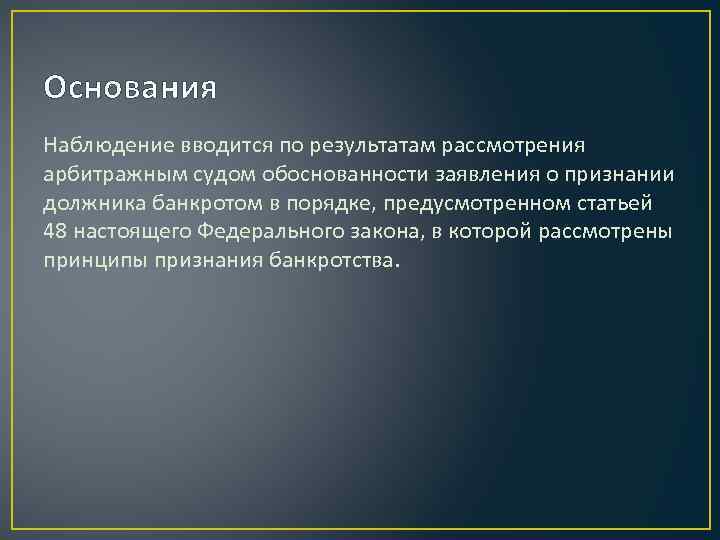 Основания

Наблюдение вводится по результатам рассмотрения арбитражным судом обоснованности заявления о признании должника банкротом в порядке, предусмотренном статьей 48 настоящего Федерального закона, в которой рассмотрены принципы признания банкротства.